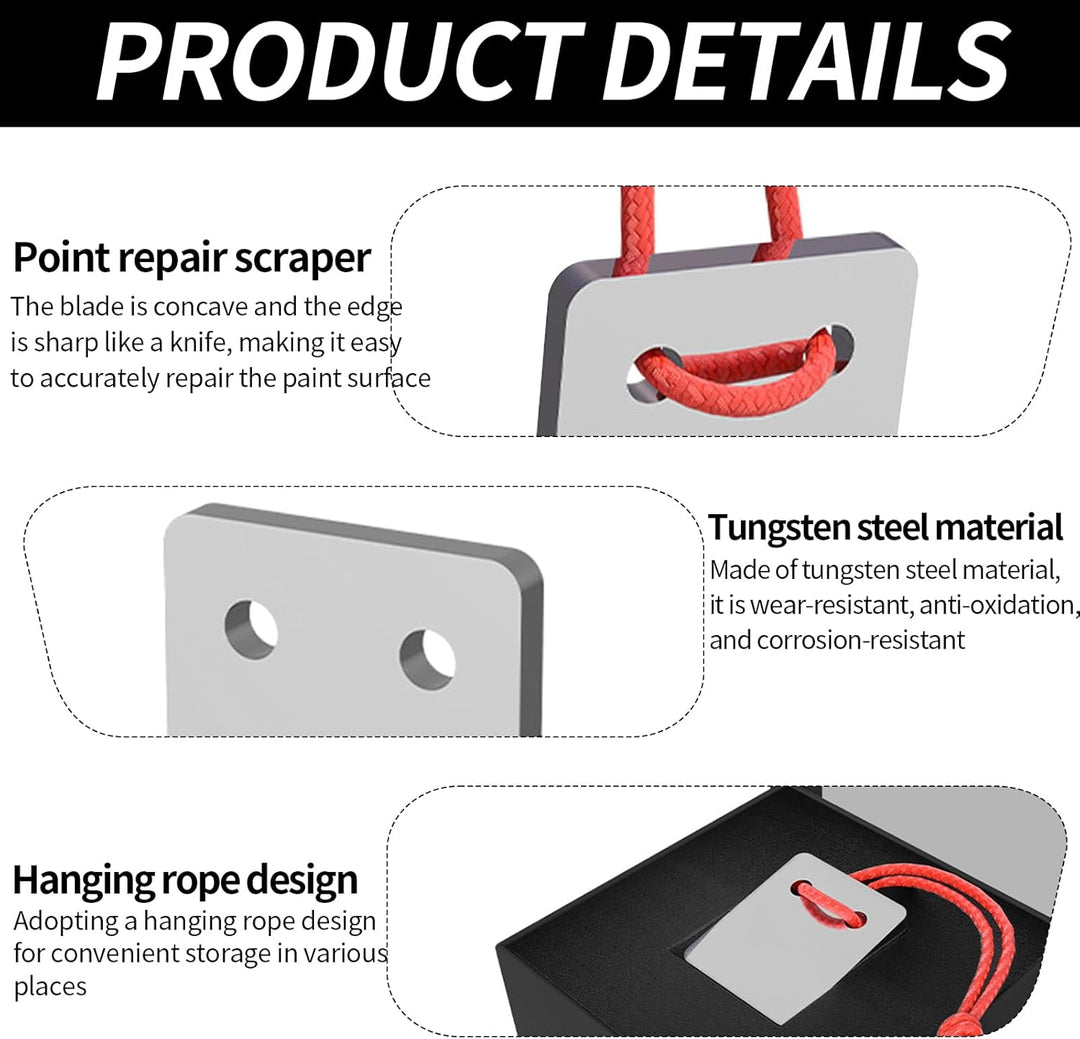 PRODUCT DETAILS

Point repair scraper
The blade is concave and the edge is sharp like a knife, making it easy to accurately repair the paint surface

Tungsten steel material
Made of tungsten steel material, it is wear-resistant, anti-oxidation, and corrosion-resistant

Hanging rope design
Adopting a hanging rope design for convenient storage in various places